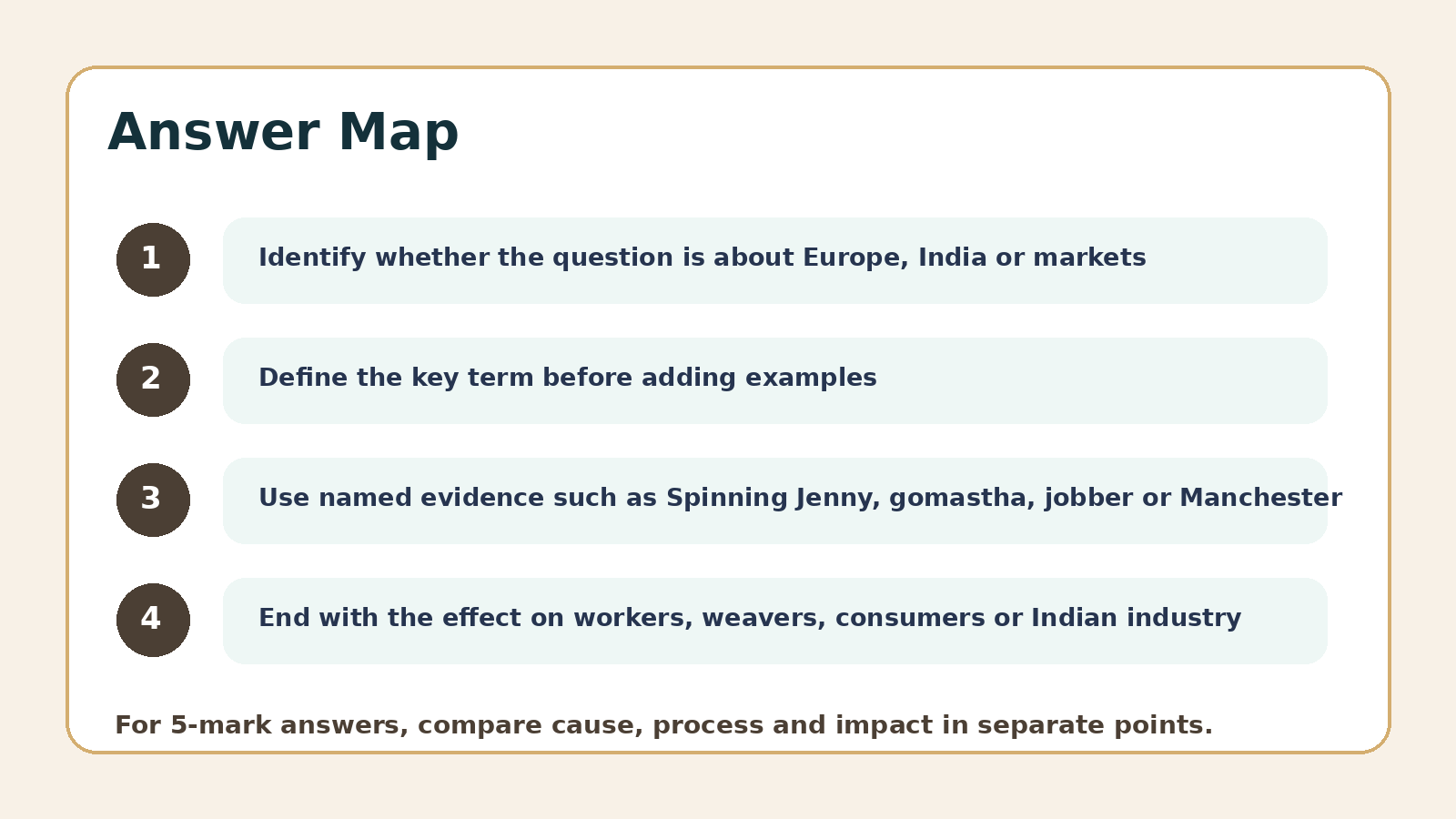 Answer Map

1 Identify whether the question is about Europe, India or markets

2 Define the key term before adding examples

3 Use named evidence such as Spinning Jenny, gomastha, jobber or Manchester

4 End with the effect on workers, weavers, consumers or Indian industry

For 5-mark answers, compare cause, process and impact in separate points.